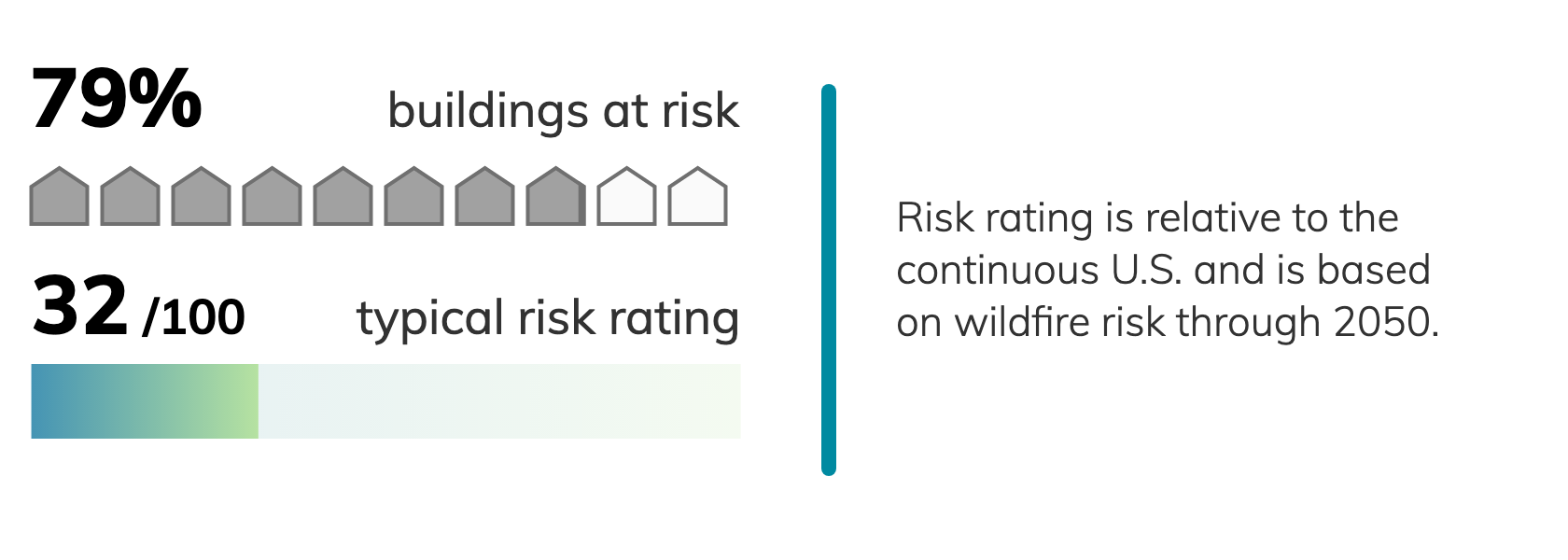 79% buildings at risk

32 /100 typical risk rating

Risk rating is relative to the continuous U.S. and is based on wildfire risk through 2050.